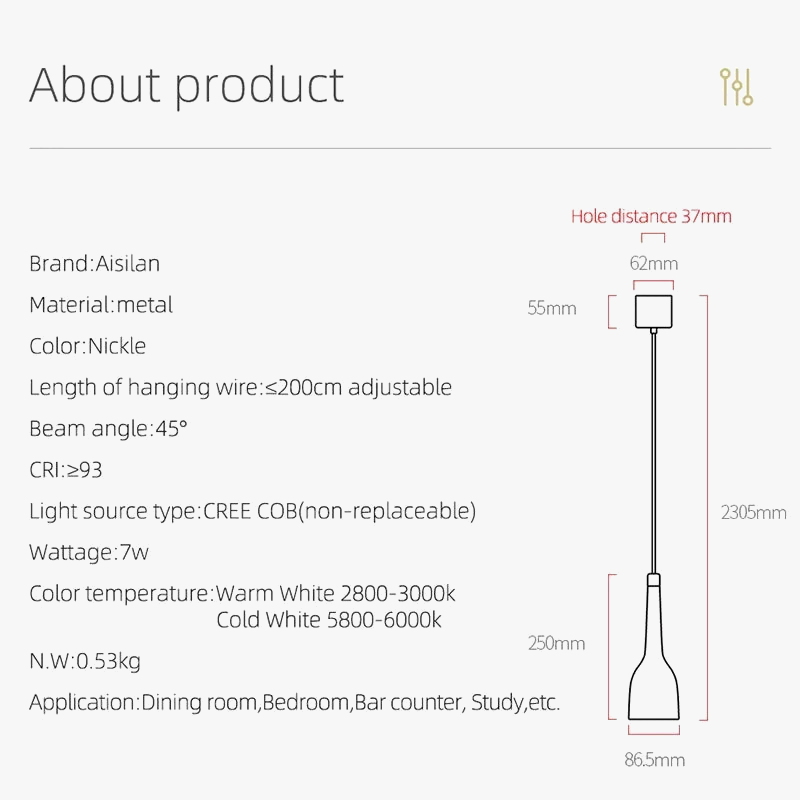 About product

Brand:Aisilan

Material:metal

Color:Nickle

Length of hanging wire:≤200cm adjustable

Beam angle:45°

CRI:≥93

Light source type:CREE COB(non-replaceable)

Wattage:7w

Color temperature:Warm White 2800-3000k
Cold White 5800-6000k

N.W:0.53kg

Application:Dining room,Bedroom,Bar counter, Study,etc.

Hole distance 37mm

62mm

55mm

2305mm

250mm

86.5mm